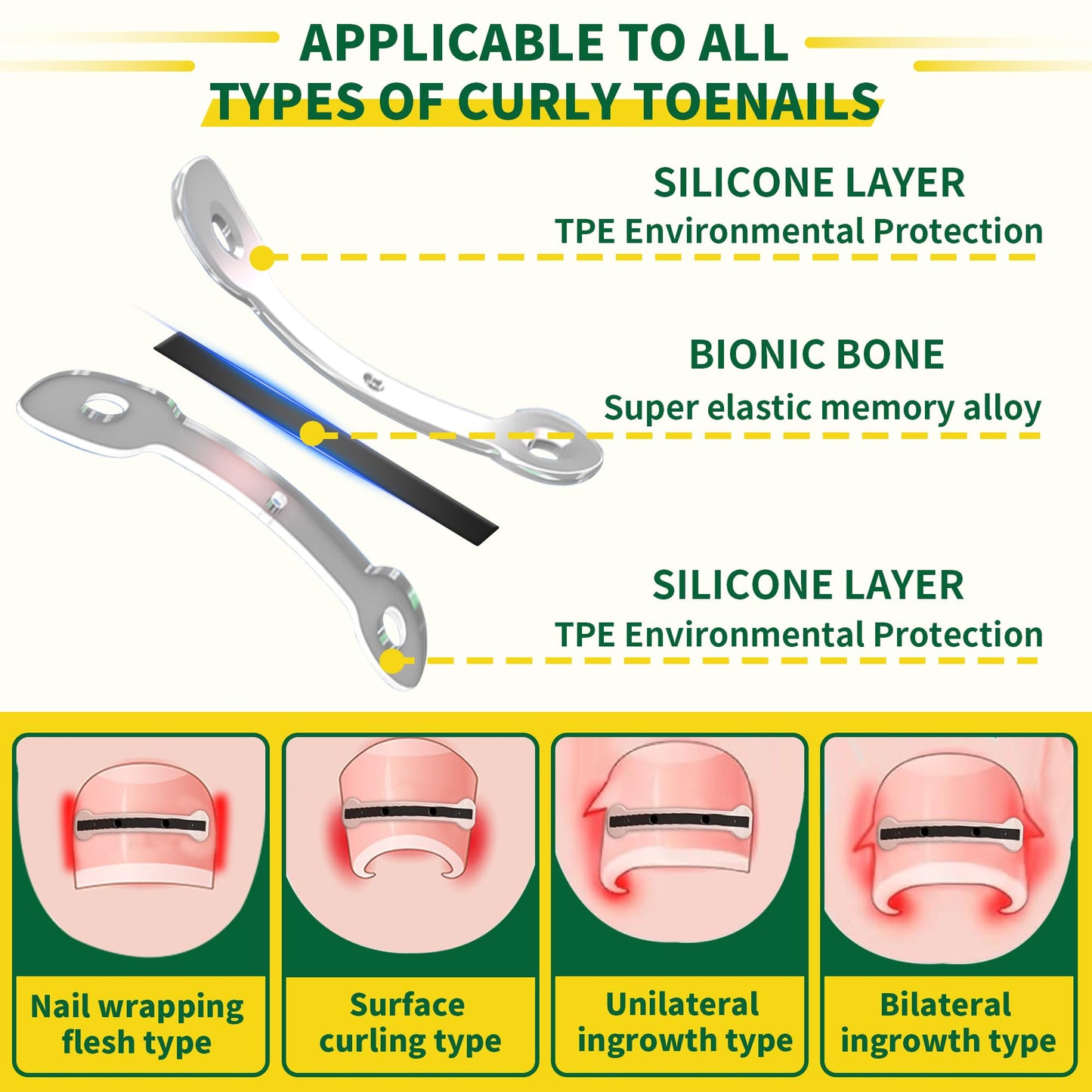 APPLICABLE TO ALL
TYPES OF CURLY TOENAILS

SILICONE LAYER
TPE Environmental Protection

BIONIC BONE
Super elastic memory alloy

SILICONE LAYER
TPE Environmental Protection

Nail wrapping flesh type

Surface curling type

Unilateral ingrowth type

Bilateral ingrowth type